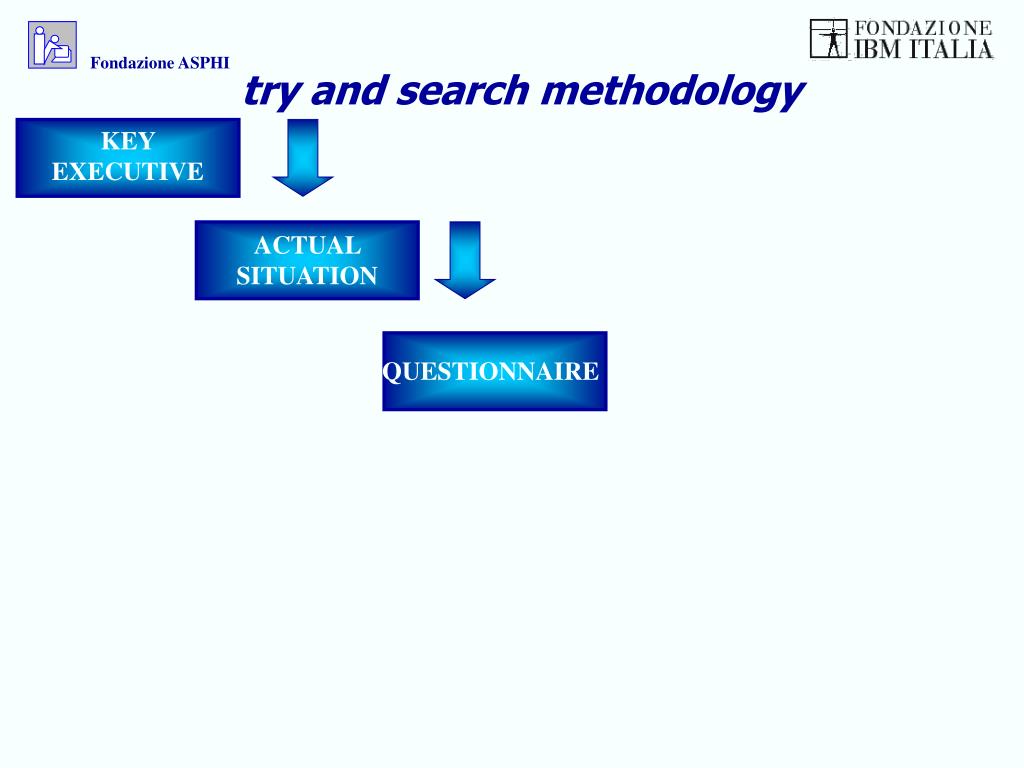 Fondazione ASPHI

FONDAZIONE IBM ITALIA

try and search methodology

KEY EXECUTIVE

ACTUAL SITUATION

QUESTIONNAIRE